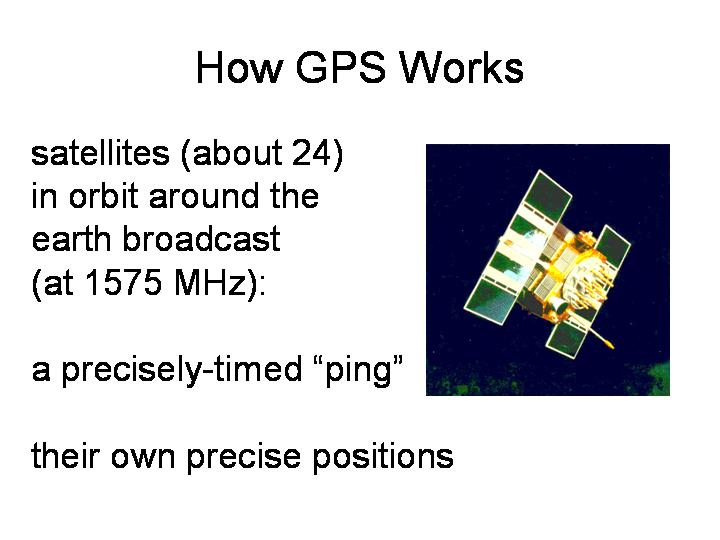 How GPS Works

satellites (about 24) in orbit around the earth broadcast (at 1575 MHz):

a precisely-timed “ping”

their own precise positions